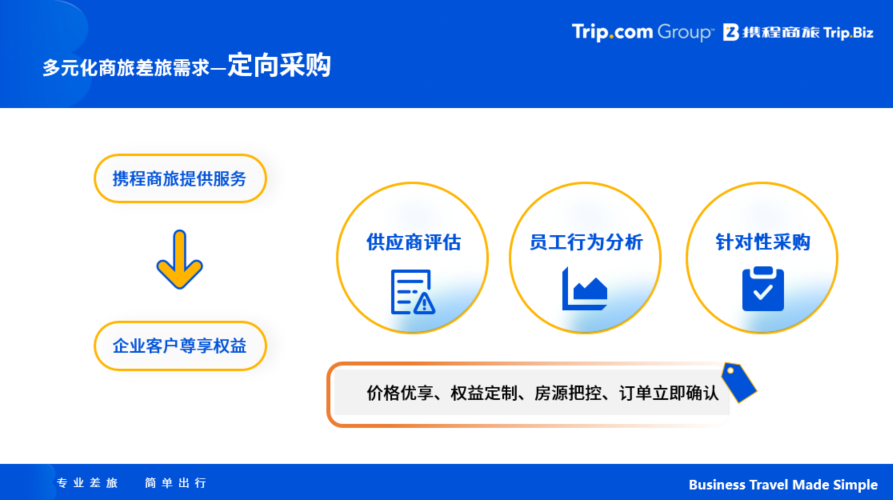 Trip.com Group 携程商旅 Trip.Biz

多元化商旅差旅需求—定向采购

携程商旅提供服务

企业客户尊享权益

供应商评估

员工行为分析

针对性采购

价格优享、权益定制、房源把控、订单立即确认

专业差旅 简单出行

Business Travel Made Simple